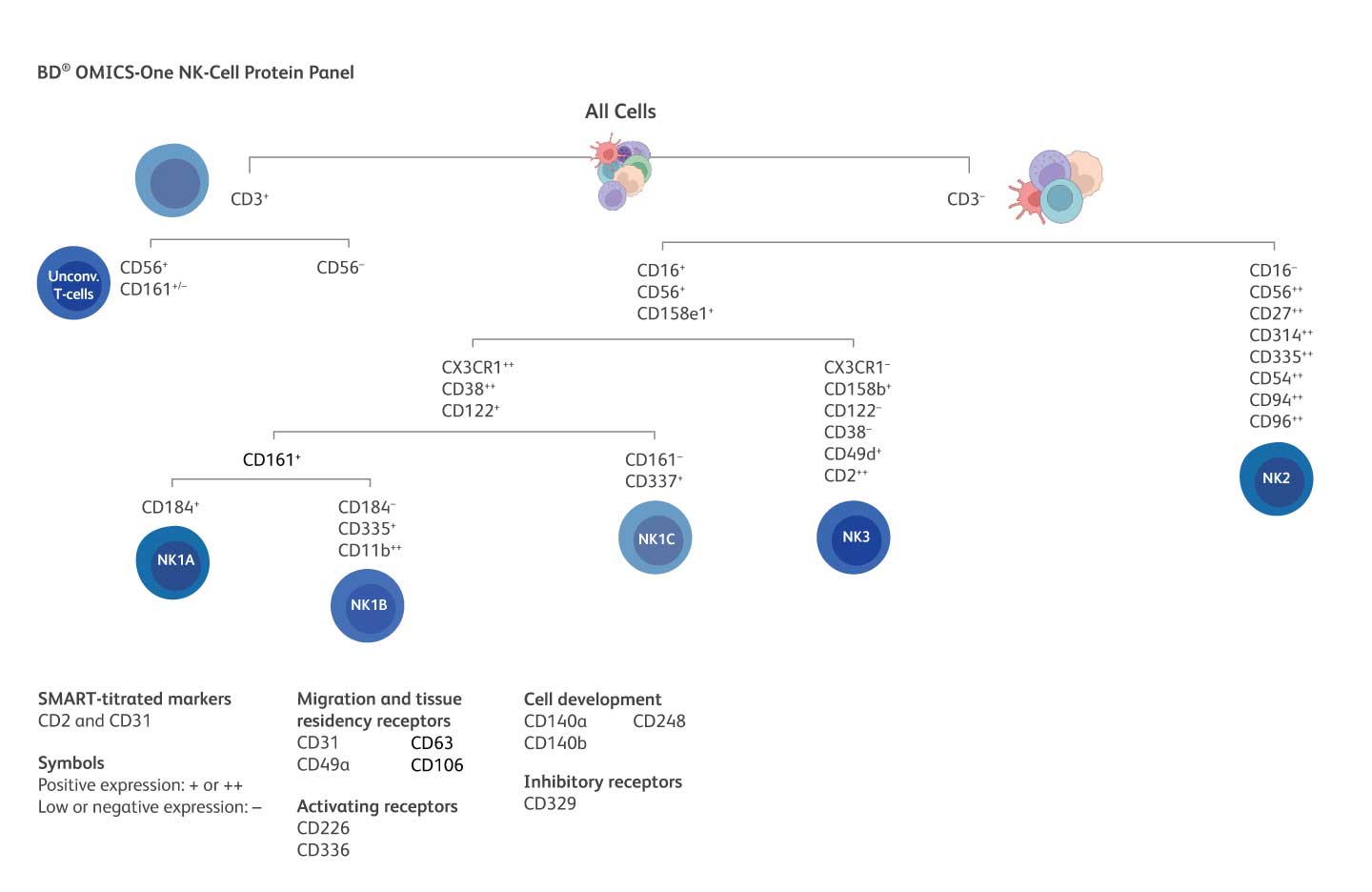 BD® OMICS-One NK-Cell Protein Panel

All Cells

CD3$^{+}$

CD3$^{-}$

Unconv. T-cells

CD56$^{+}$
CD161$^{+/-}$

CD56$^{-}$

CD16$^{+}$
CD56$^{+}$
CD158e1$^{+}$

CD16$^{-}$
CD56$^{++}$
CD27$^{++}$
CD314$^{++}$
CD335$^{++}$
CD54$^{++}$
CD94$^{++}$
CD96$^{++}$

NK2

CX3CR1$^{++}$
CD38$^{++}$
CD122$^{+}$

CX3CR1$^{-}$
CD158b$^{+}$
CD122$^{-}$
CD38$^{-}$
CD49d$^{+}$
CD2$^{++}$

NK3

CD161$^{+}$

CD161$^{-}$
CD337$^{+}$

NK1C

CD184$^{+}$

NK1A

CD184$^{-}$
CD335$^{+}$
CD11b$^{++}$

NK1B

SMART-titrated markers
CD2 and CD31

Symbols
Positive expression: + or ++
Low or negative expression: –

Migration and tissue residency receptors
CD31 CD63
CD49a CD106

Activating receptors
CD226
CD336

Cell development
CD140a CD248
CD140b

Inhibitory receptors
CD329